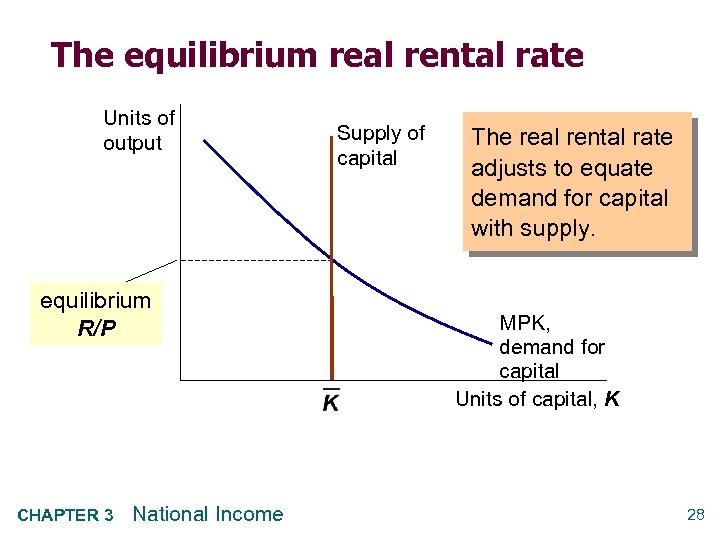 The equilibrium real rental rate

Units of output

Supply of capital

The real rental rate adjusts to equate demand for capital with supply.

equilibrium
$R/P$

MPK, demand for capital

$\overline{K}$

Units of capital, $K$

CHAPTER 3 National Income

28